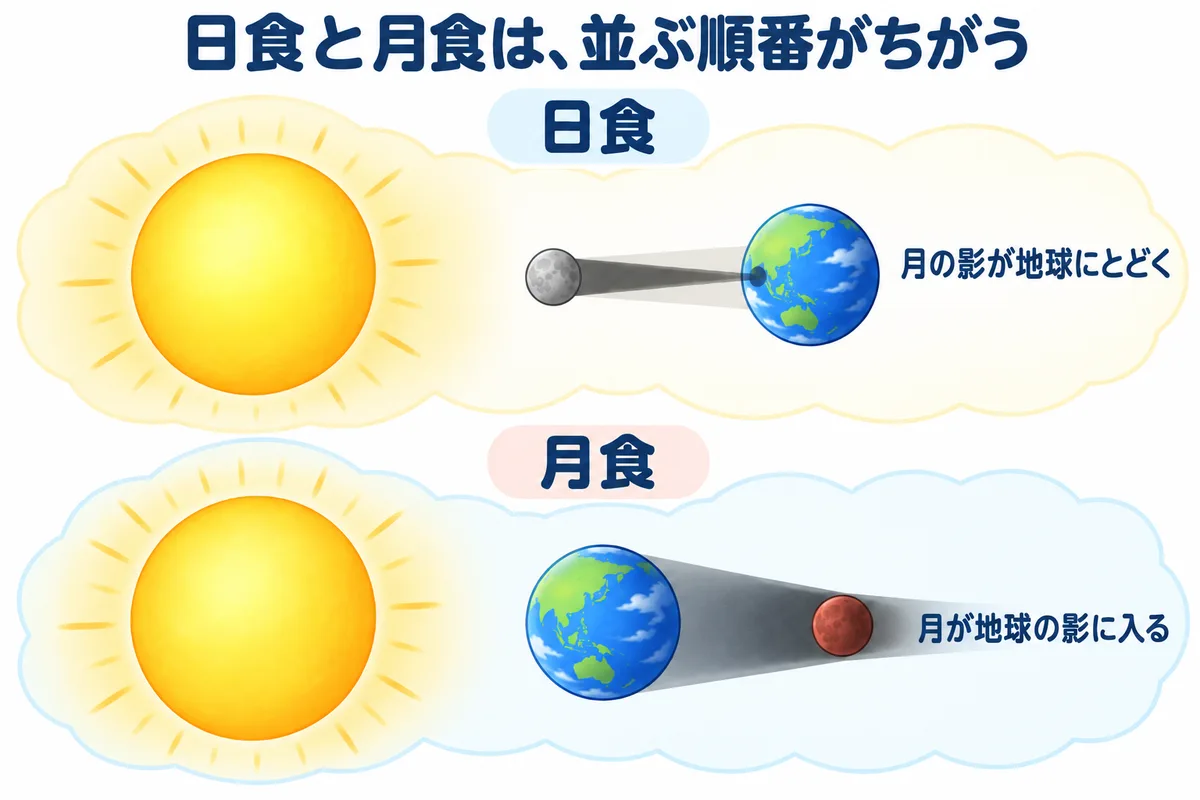 日食と月食は、並ぶ順番がちがう

日食

月の影が地球にとどく

月食

月が地球の影に入る